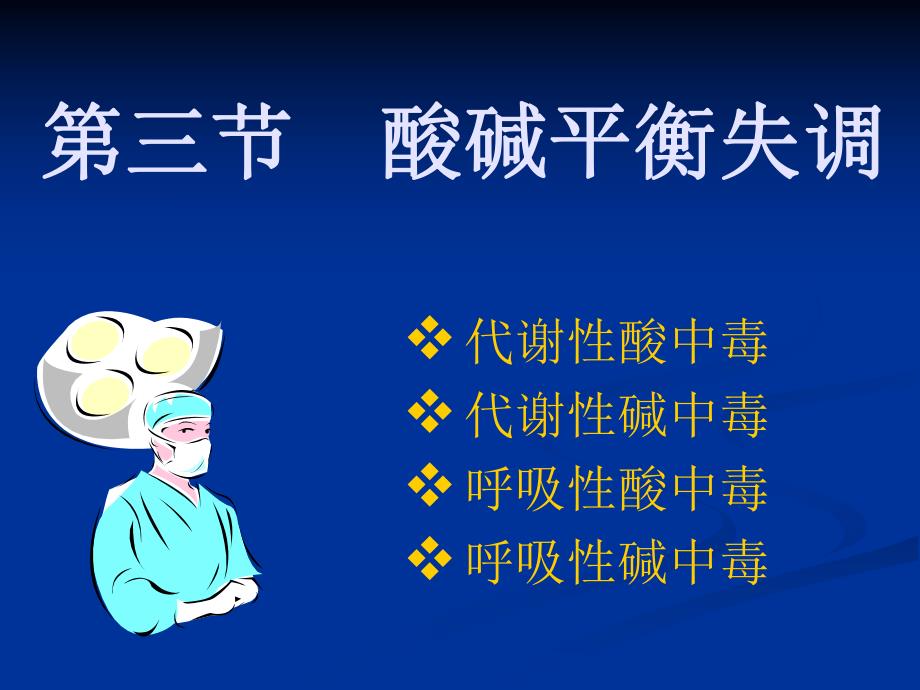 第三节　酸碱平衡失调

❖ 代谢性酸中毒
❖ 代谢性碱中毒
❖ 呼吸性酸中毒
❖ 呼吸性碱中毒